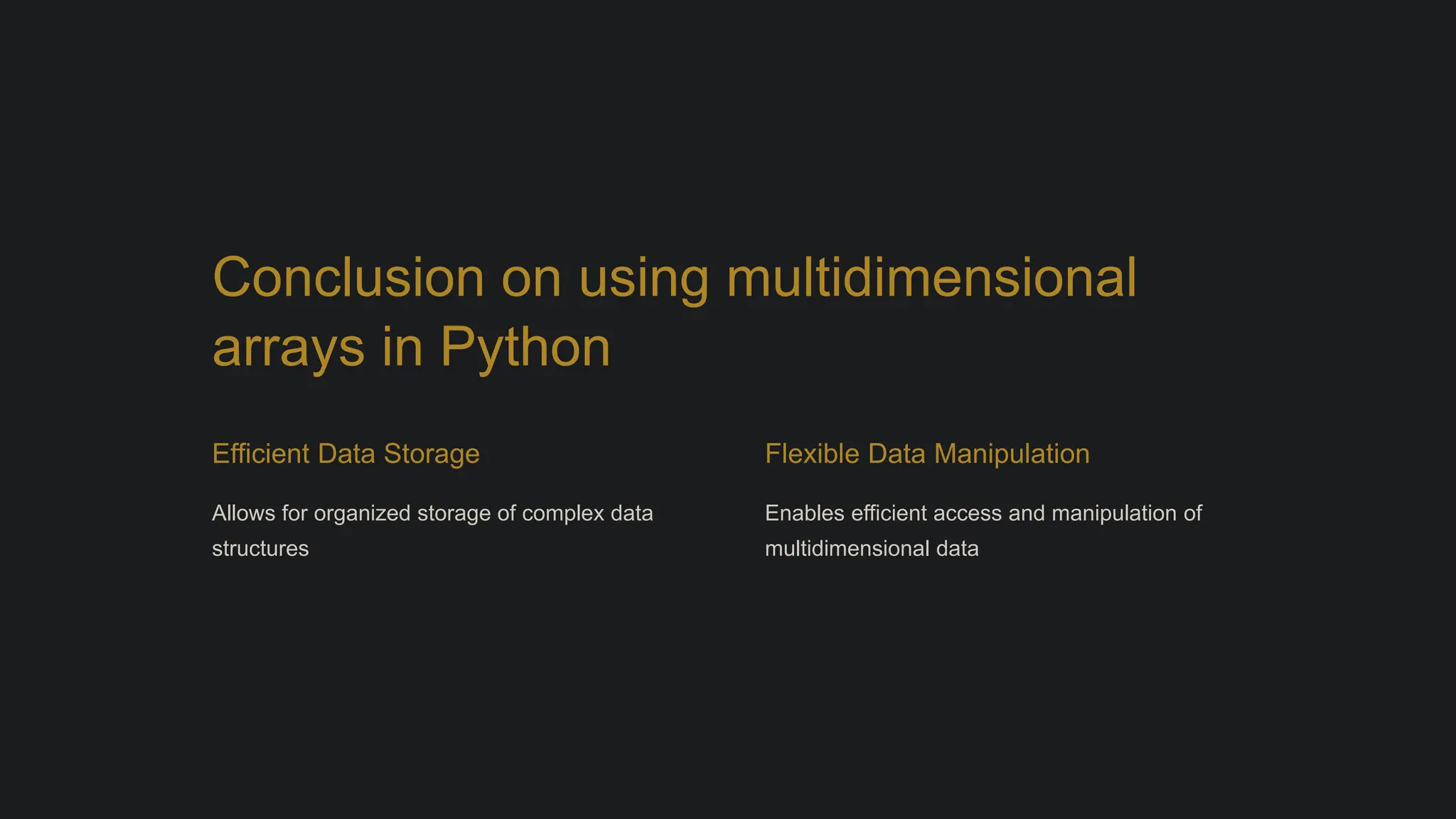 Conclusion on using multidimensional arrays in Python

Efficient Data Storage

Allows for organized storage of complex data structures

Flexible Data Manipulation

Enables efficient access and manipulation of multidimensional data